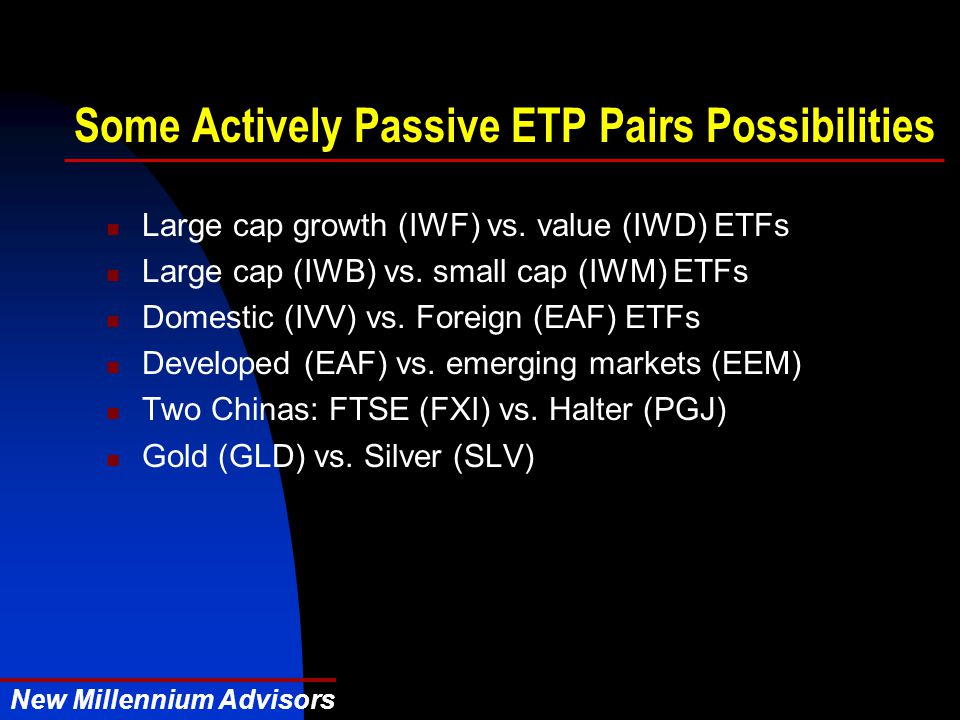 Some Actively Passive ETP Pairs Possibilities

- Large cap growth (IWF) vs. value (IWD) ETFs
- Large cap (IWB) vs. small cap (IWM) ETFs
- Domestic (IVV) vs. Foreign (EAF) ETFs
- Developed (EAF) vs. emerging markets (EEM)
- Two Chinas: FTSE (FXI) vs. Halter (PGJ)
- Gold (GLD) vs. Silver (SLV)

New Millennium Advisors